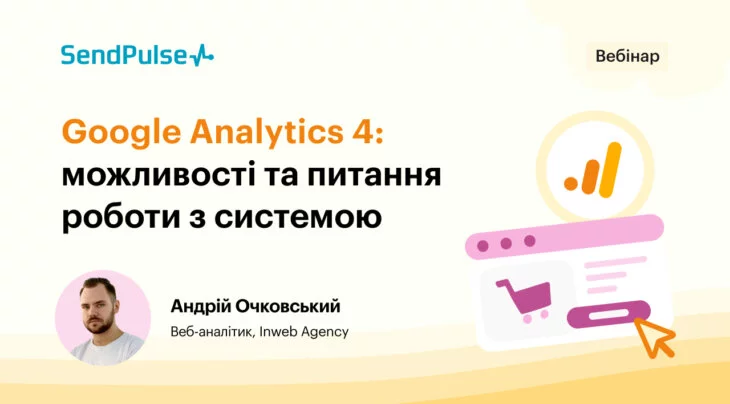 SendPulse

Вебінар

Google Analytics 4: можливості та питання роботи з системою

Андрій Очковський

Веб-аналітик, Inweb Agency